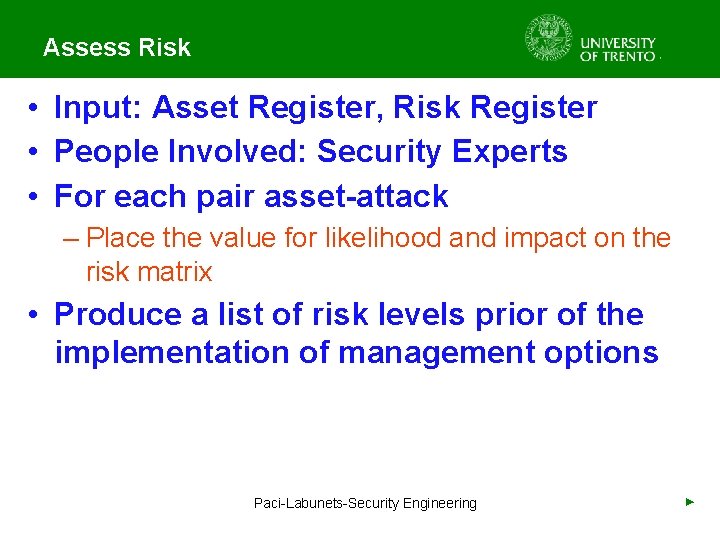 Assess Risk

UNIVERSITY OF TRENTO

• Input: Asset Register, Risk Register
• People Involved: Security Experts
• For each pair asset-attack
– Place the value for likelihood and impact on the risk matrix
• Produce a list of risk levels prior of the implementation of management options

Paci-Labunets-Security Engineering